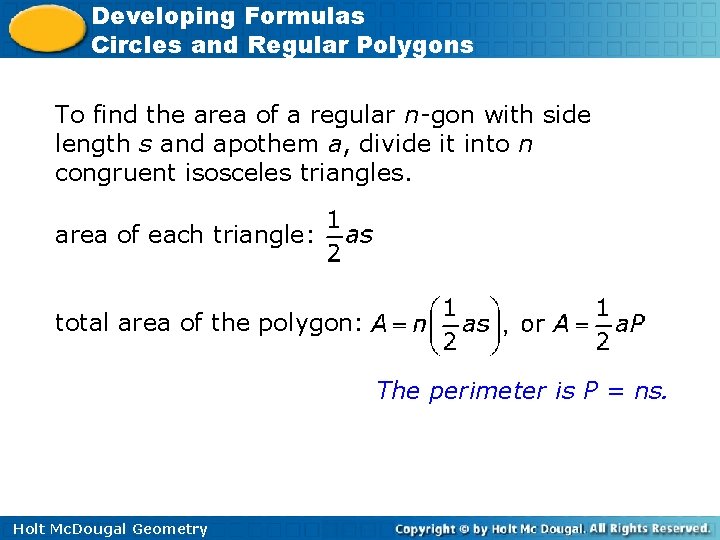 Developing Formulas
Circles and Regular Polygons

To find the area of a regular $n$-gon with side length $s$ and apothem $a$, divide it into $n$ congruent isosceles triangles.

area of each triangle: $\frac{1}{2}as$

total area of the polygon: $A = n\left(\frac{1}{2}as\right)$, or $A = \frac{1}{2}aP$

The perimeter is $P = ns$.

Holt McDougal Geometry

Copyright © by Holt Mc Dougal. All Rights Reserved.